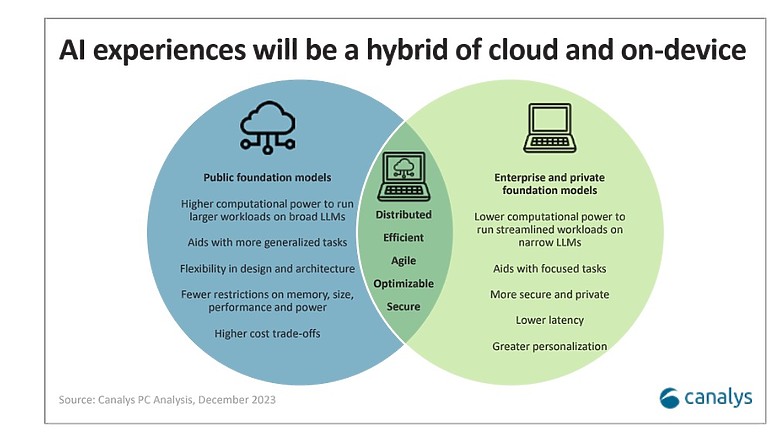 AI experiences will be a hybrid of cloud and on-device

Public foundation models

Higher computational power to run larger workloads on broad LLMs

Aids with more generalized tasks

Flexibility in design and architecture

Fewer restrictions on memory, size, performance and power

Higher cost trade-offs

Distributed

Efficient

Agile

Optimizable

Secure

Enterprise and private foundation models

Lower computational power to run streamlined workloads on narrow LLMs

Aids with focused tasks

More secure and private

Lower latency

Greater personalization

Source: Canalys PC Analysis, December 2023

canalys